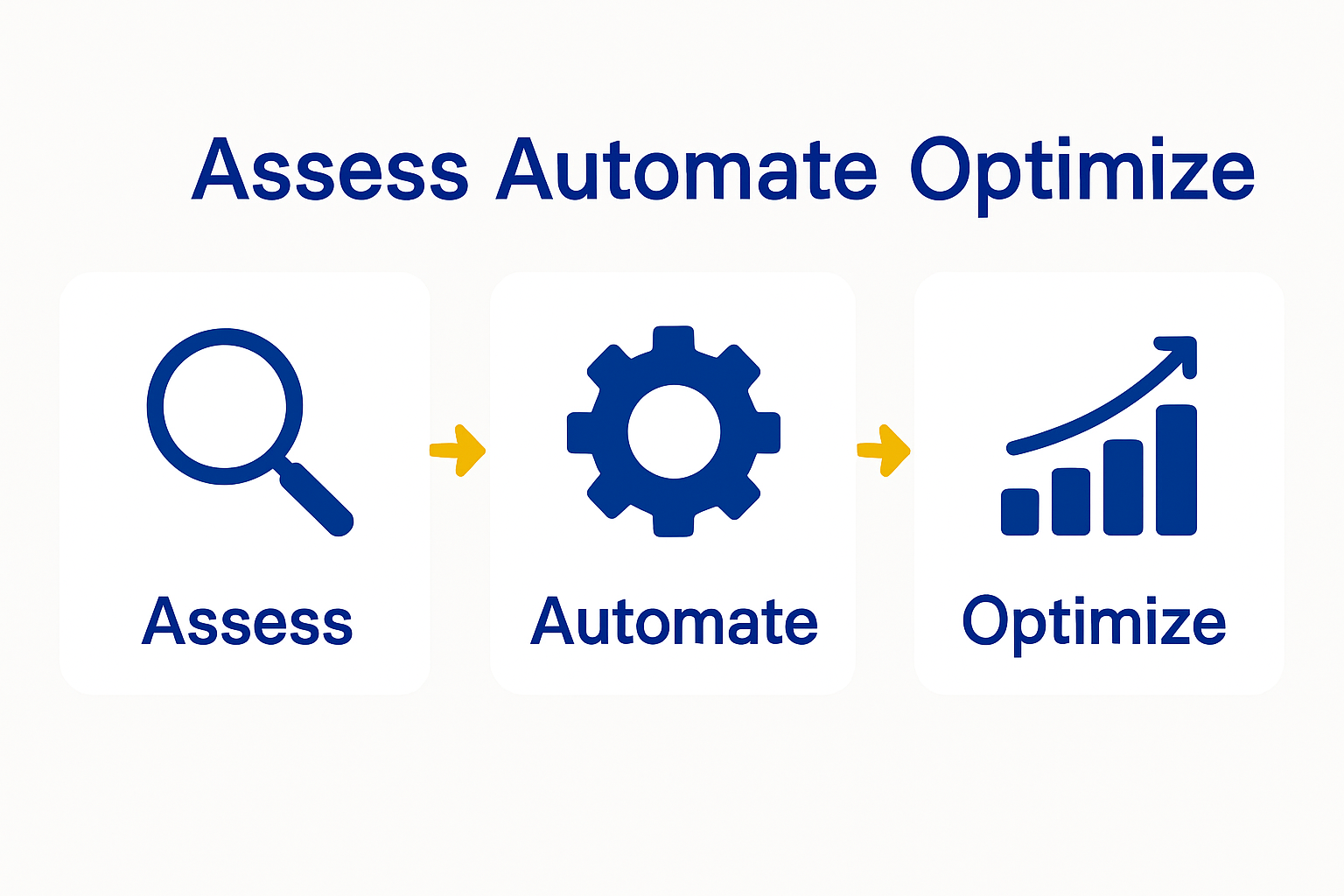 Assess Automate Optimize

Assess

Automate

Optimize